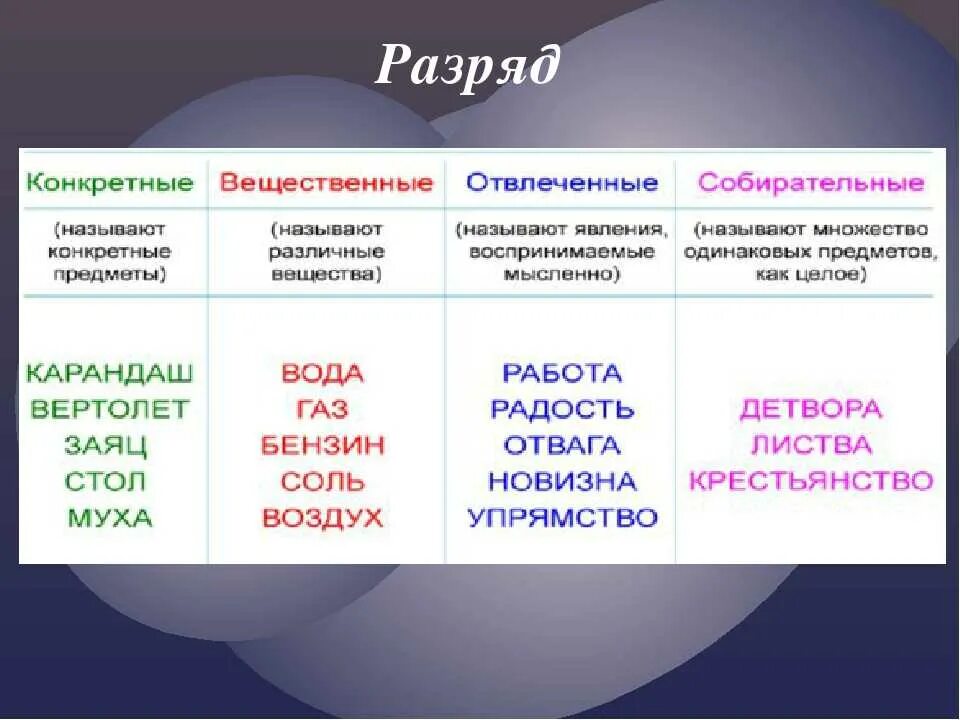 Разряд

| Конкретные | Вещественные | Отвлеченные | Собирательные |
|---|---|---|---|
| (называют конкретные предметы) | (называют различные вещества) | (называют явления, воспринимаемые мысленно) | (называют множество одинаковых предметов, как целое) |
| КАРАНДАШ ВЕРТОЛЕТ ЗАЯЦ СТОЛ МУХА | ВОДА ГАЗ БЕНЗИН СОЛЬ ВОЗДУХ | РАБОТА РАДОСТЬ ОТВАГА НОВИЗНА УПРЯМСТВО | ДЕТВОРА ЛИСТВА КРЕСТЬЯНСТВО |